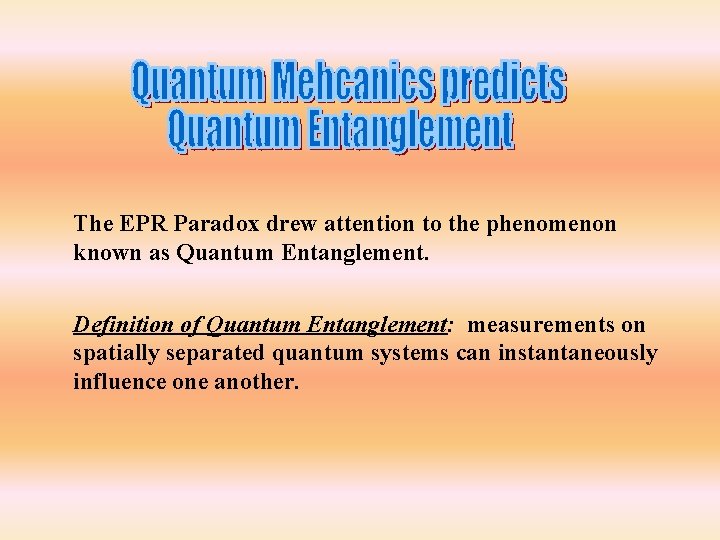 Quantum Mehcanics predicts
Quantum Entanglement

The EPR Paradox drew attention to the phenomenon known as Quantum Entanglement.

Definition of Quantum Entanglement: measurements on spatially separated quantum systems can instantaneously influence one another.